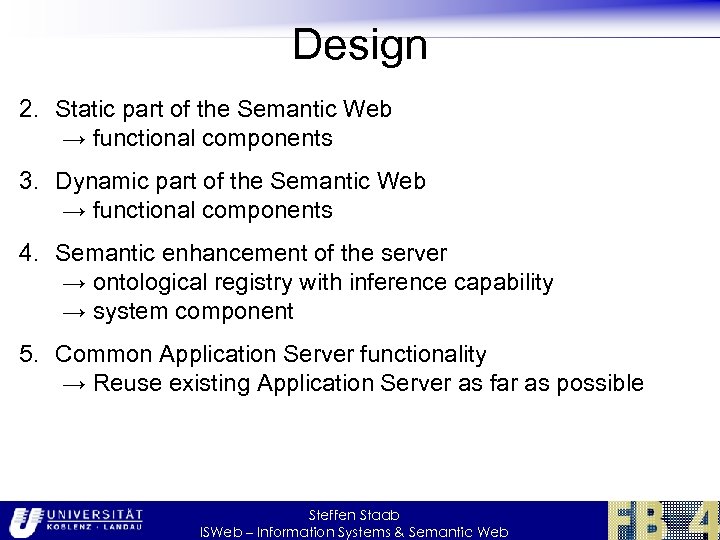 Design

2. Static part of the Semantic Web
→ functional components

3. Dynamic part of the Semantic Web
→ functional components

4. Semantic enhancement of the server
→ ontological registry with inference capability
→ system component

5. Common Application Server functionality
→ Reuse existing Application Server as far as possible

UNIVERSITÄT KOBLENZ · LANDAU

Steffen Staab
ISWeb – Information Systems & Semantic Web

FB 4